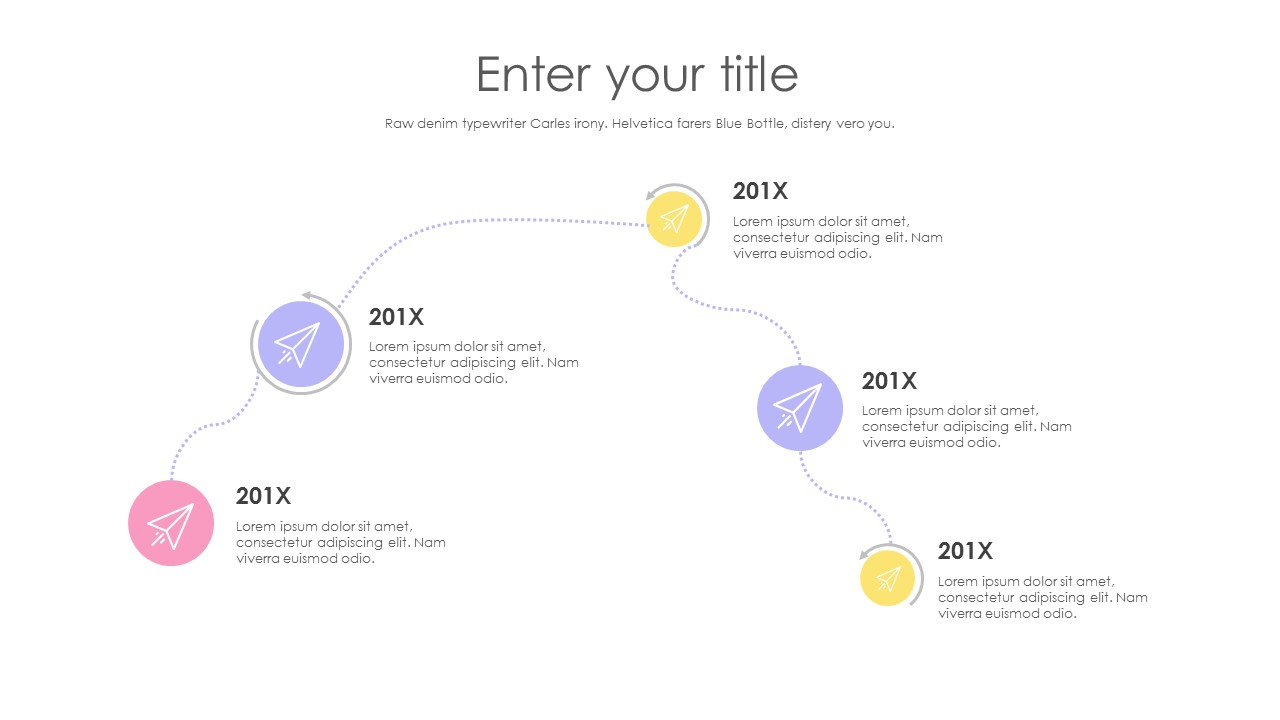 Enter your title

Raw denim typewriter Carles irony. Helvetica farers Blue Bottle, distery vero you.

201X
Lorem ipsum dolor sit amet, consectetur adipiscing elit. Nam viverra euismod odio.

201X
Lorem ipsum dolor sit amet, consectetur adipiscing elit. Nam viverra euismod odio.

201X
Lorem ipsum dolor sit amet, consectetur adipiscing elit. Nam viverra euismod odio.

201X
Lorem ipsum dolor sit amet, consectetur adipiscing elit. Nam viverra euismod odio.

201X
Lorem ipsum dolor sit amet, consectetur adipiscing elit. Nam viverra euismod odio.